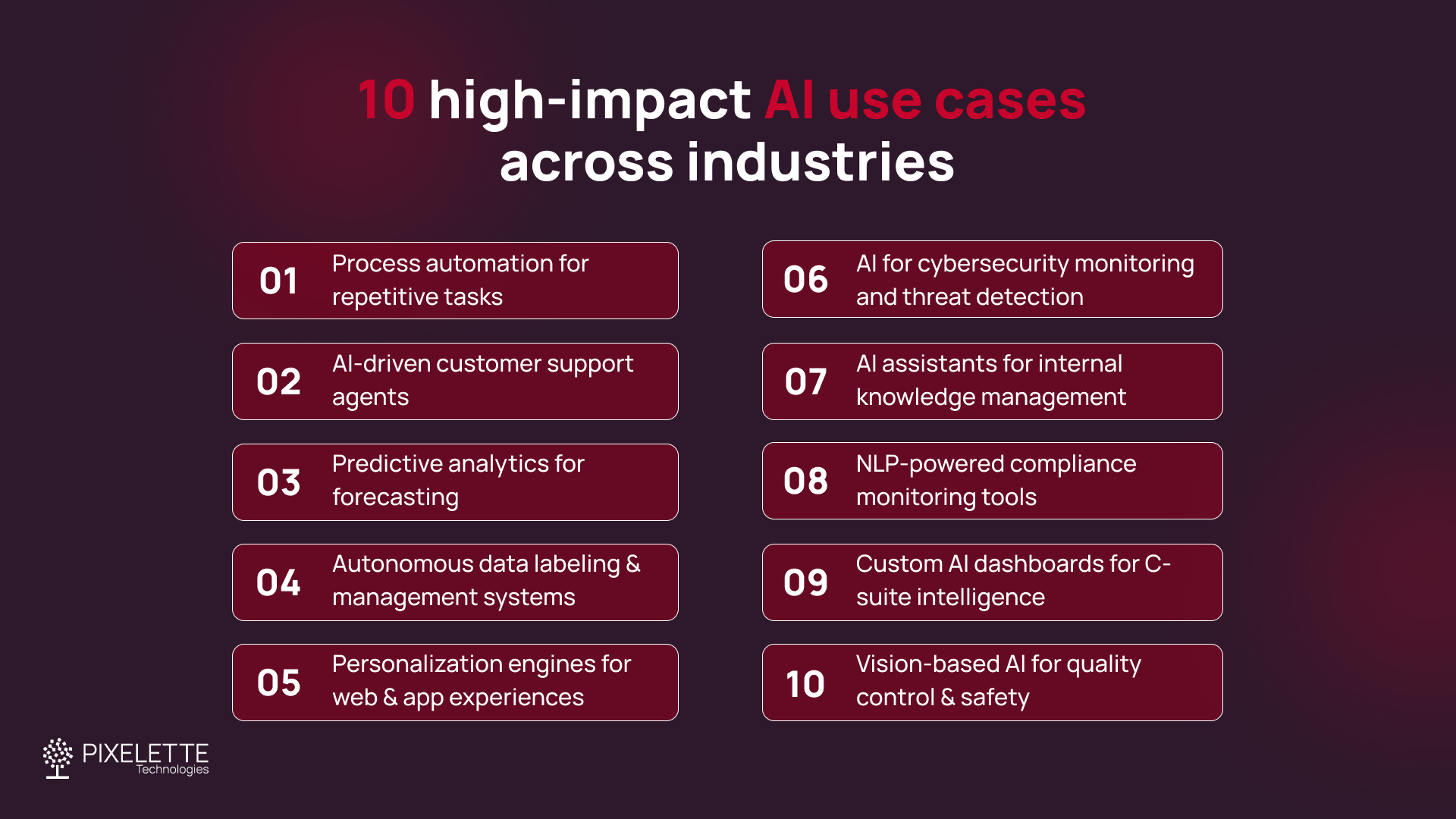 10 high-impact AI use cases across industries

01 Process automation for repetitive tasks

02 AI-driven customer support agents

03 Predictive analytics for forecasting

04 Autonomous data labeling & management systems

05 Personalization engines for web & app experiences

06 AI for cybersecurity monitoring and threat detection

07 AI assistants for internal knowledge management

08 NLP-powered compliance monitoring tools

09 Custom AI dashboards for C-suite intelligence

10 Vision-based AI for quality control & safety

PIXELETTE Technologies